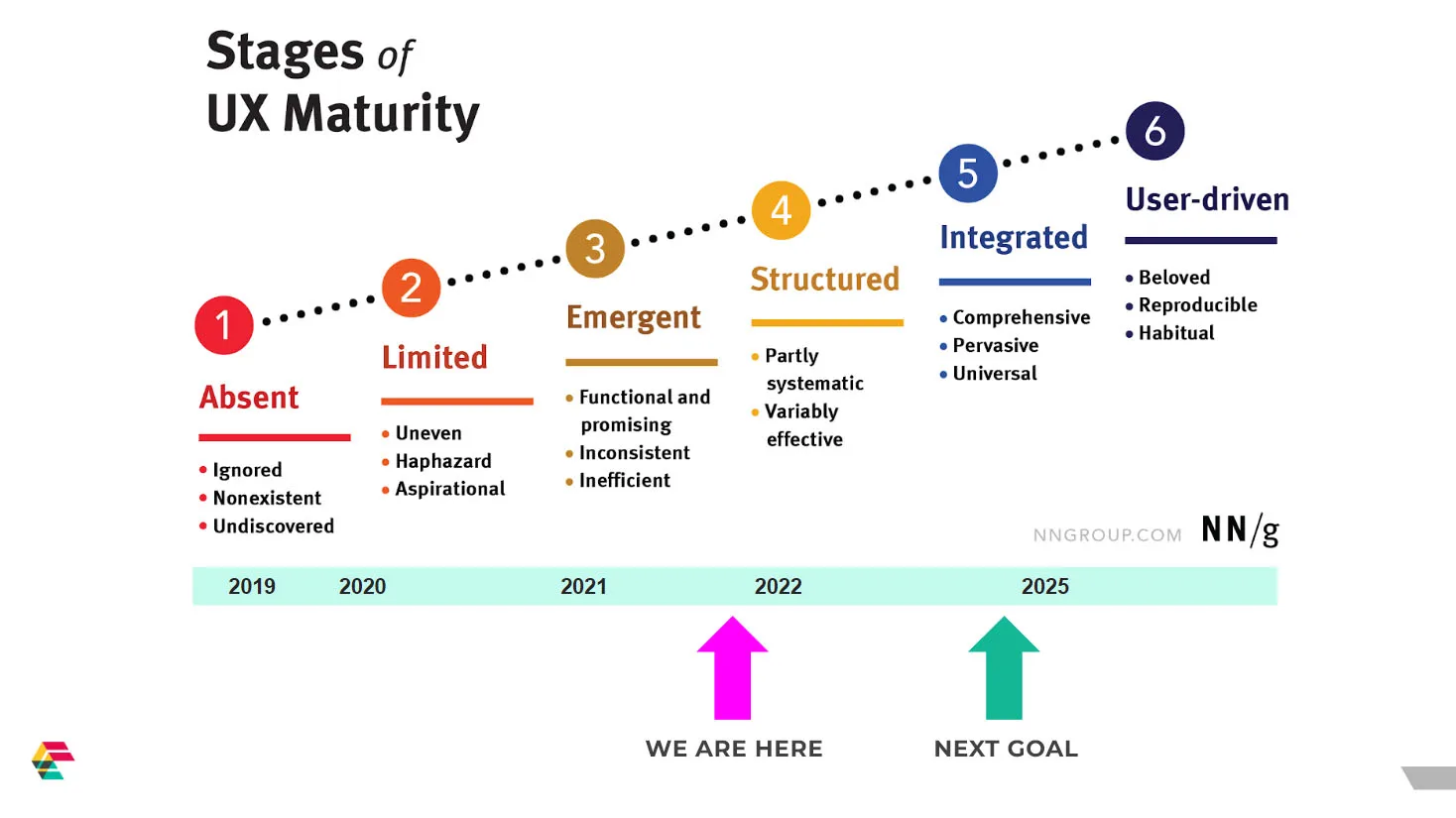 Stages of
UX Maturity

1
Absent
• Ignored
• Nonexistent
• Undiscovered

2
Limited
• Uneven
• Haphazard
• Aspirational

3
Emergent
• Functional and promising
• Inconsistent
• Inefficient

4
Structured
• Partly systematic
• Variably effective

5
Integrated
• Comprehensive
• Pervasive
• Universal

6
User-driven
• Beloved
• Reproducible
• Habitual

NNGROUP.COM NN/g

2019 2020 2021 2022 2025

WE ARE HERE

NEXT GOAL